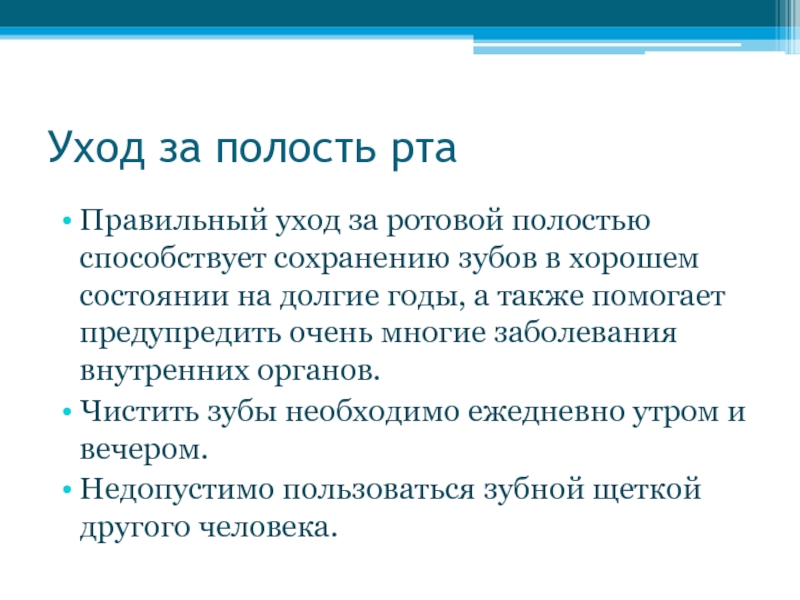 Уход за полость рта

• Правильный уход за ротовой полостью способствует сохранению зубов в хорошем состоянии на долгие годы, а также помогает предупредить очень многие заболевания внутренних органов.
• Чистить зубы необходимо ежедневно утром и вечером.
• Недопустимо пользоваться зубной щеткой другого человека.